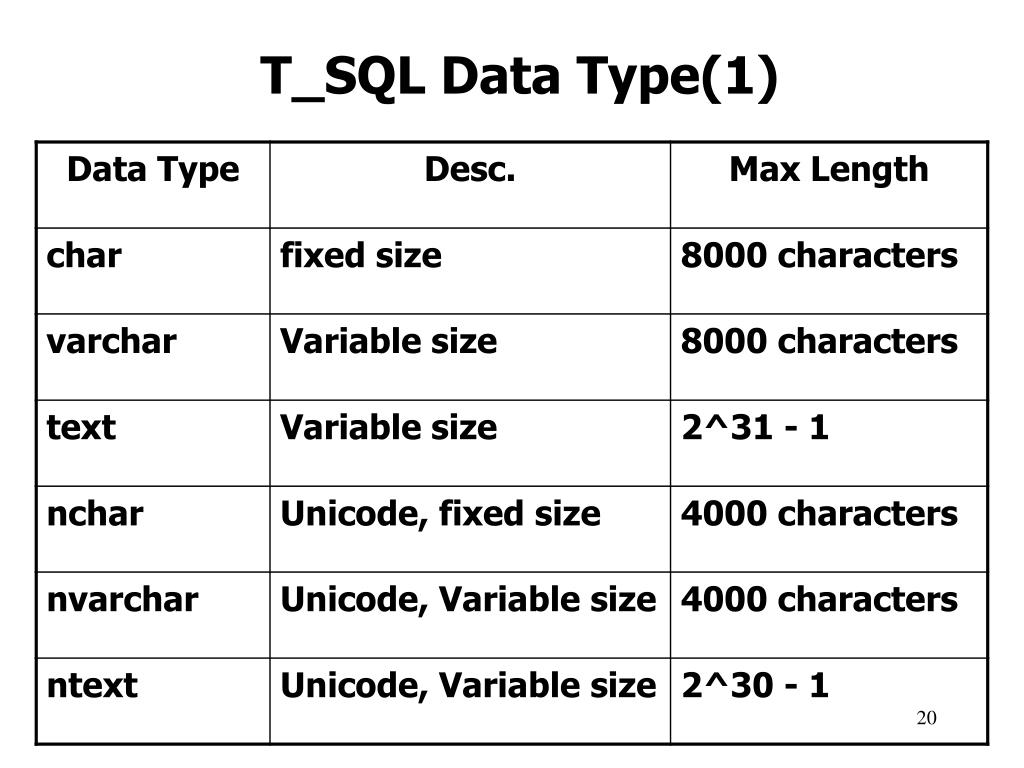 T_SQL Data Type(1)

| Data Type | Desc. | Max Length |
|---|---|---|
| char | fixed size | 8000 characters |
| varchar | Variable size | 8000 characters |
| text | Variable size | 2^31 - 1 |
| nchar | Unicode, fixed size | 4000 characters |
| nvarchar | Unicode, Variable size | 4000 characters |
| ntext | Unicode, Variable size | 2^30 - 1 |

20